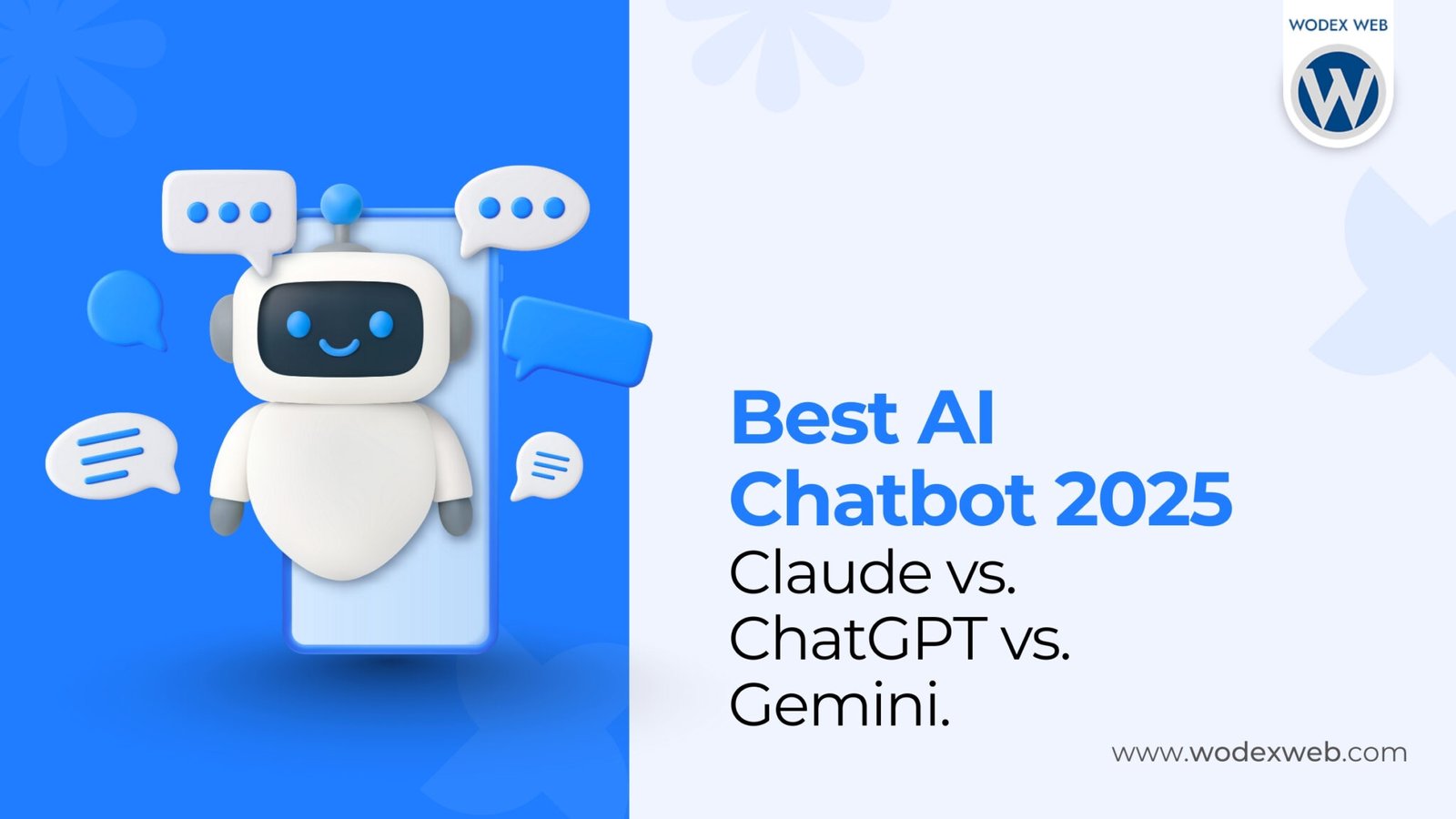 WODEX WEB

W

Best AI Chatbot 2025
Claude vs. ChatGPT vs. Gemini.

www.wodexweb.com